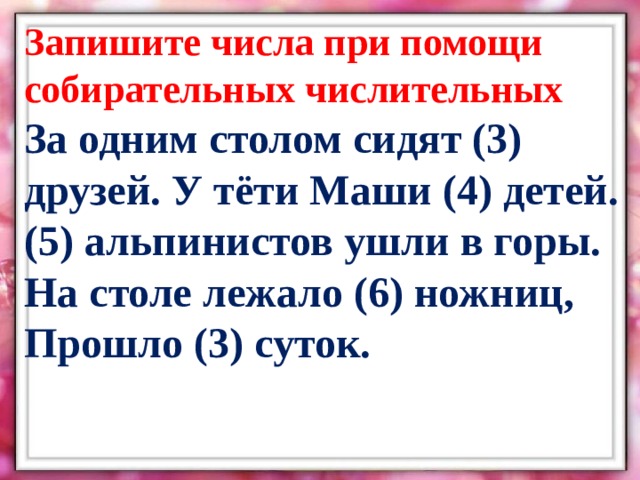 Запишите числа при помощи собирательных числительных

За одним столом сидят (3) друзей. У тёти Маши (4) детей. (5) альпинистов ушли в горы. На столе лежало (6) ножниц, Прошло (3) суток.